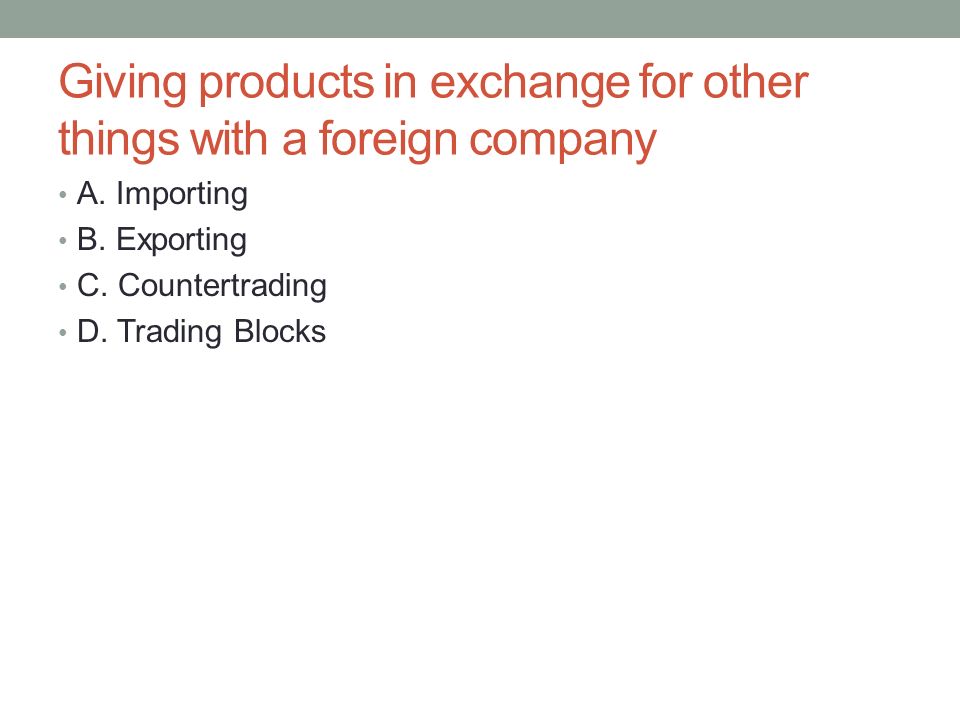 Giving products in exchange for other things with a foreign company

• A. Importing
• B. Exporting
• C. Countertrading
• D. Trading Blocks